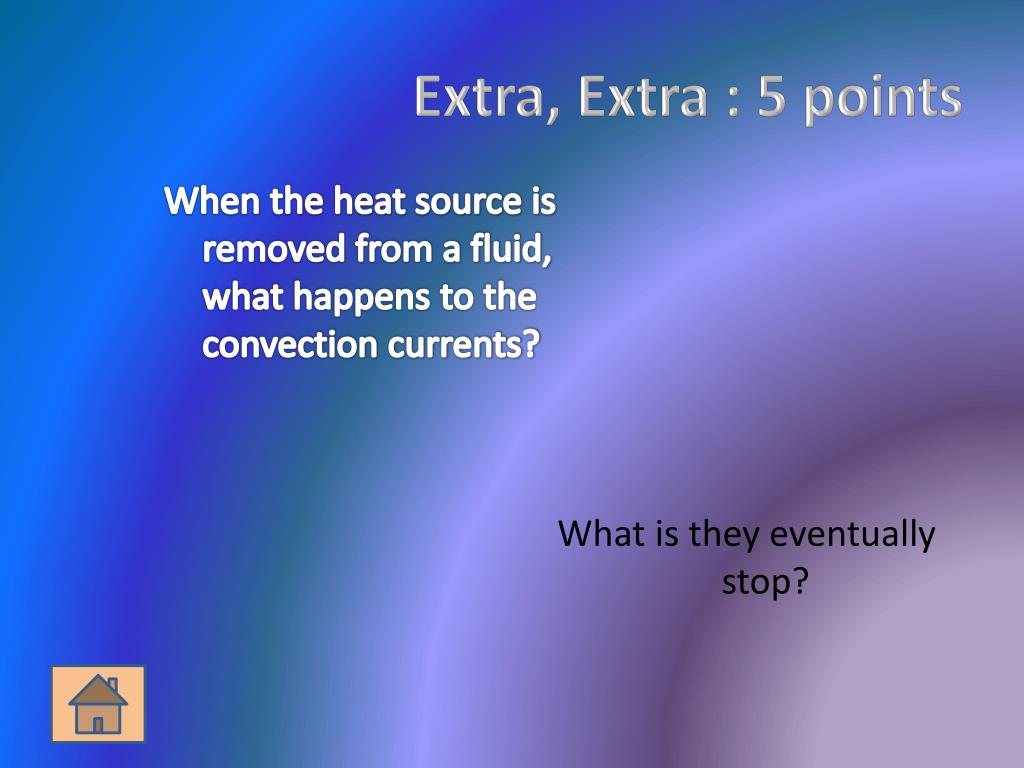 Extra, Extra : 5 points

When the heat source is removed from a fluid, what happens to the convection currents?

What is they eventually stop?